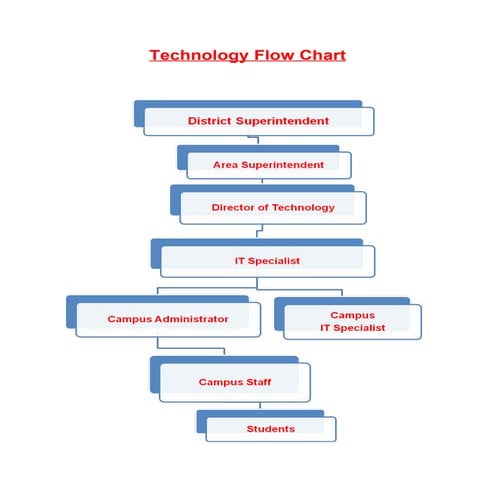 Technology Flow Chart

District Superintendent

Area Superintendent

Director of Technology

IT Specialist

Campus Administrator

Campus IT Specialist

Campus Staff

Students